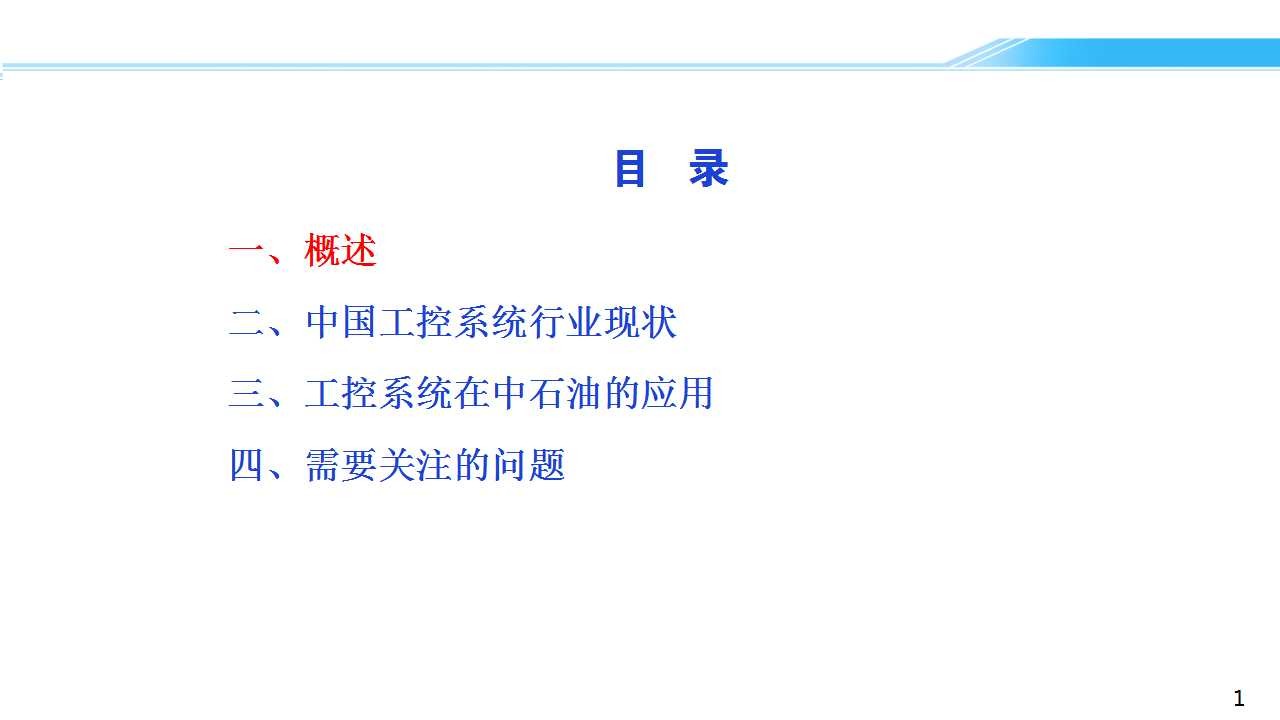 目　录

一、概述

二、中国工控系统行业现状

三、工控系统在中石油的应用

四、需要关注的问题

1